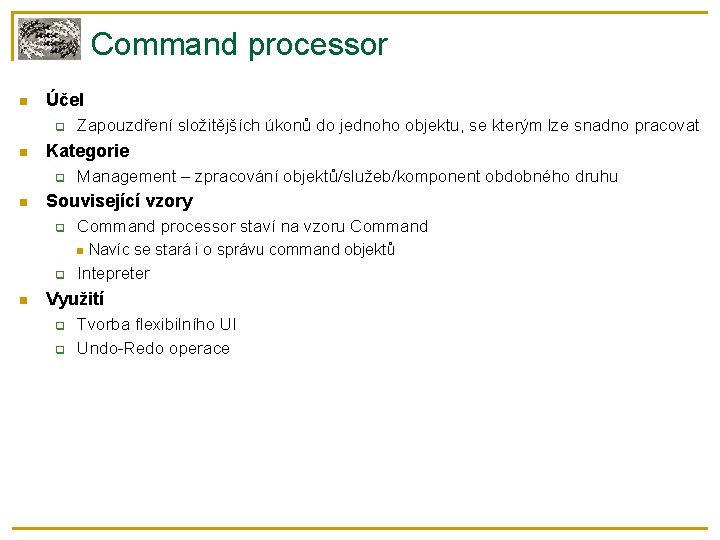 Command processor

Účel

Zapouzdření složitějších úkonů do jednoho objektu, se kterým lze snadno pracovat

Kategorie

Management – zpracování objektů/služeb/komponent obdobného druhu

Související vzory

Command processor staví na vzoru Command

Navíc se stará i o správu command objektů

Intepreter

Využití

Tvorba flexibilního UI

Undo-Redo operace